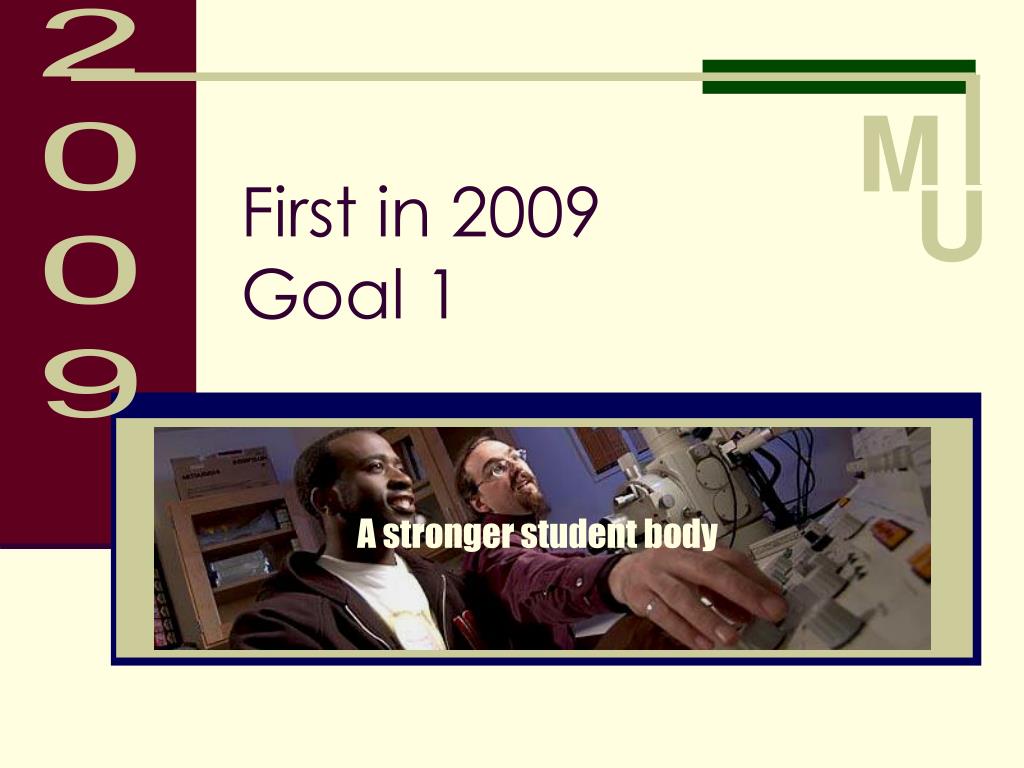 2009

MU

First in 2009
Goal 1

A stronger student body